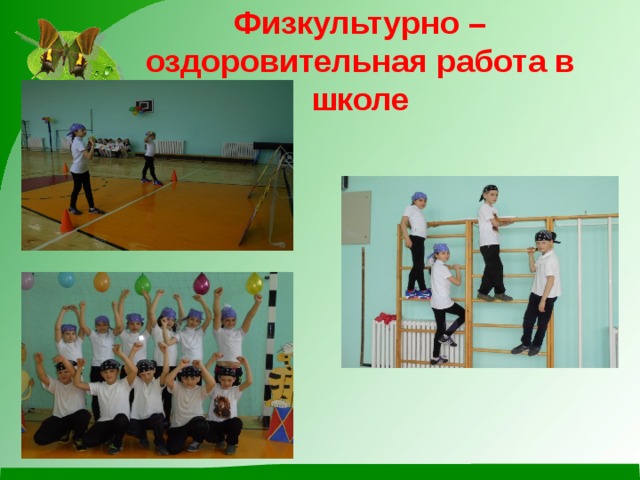 Физкультурно – оздоровительная работа в школе